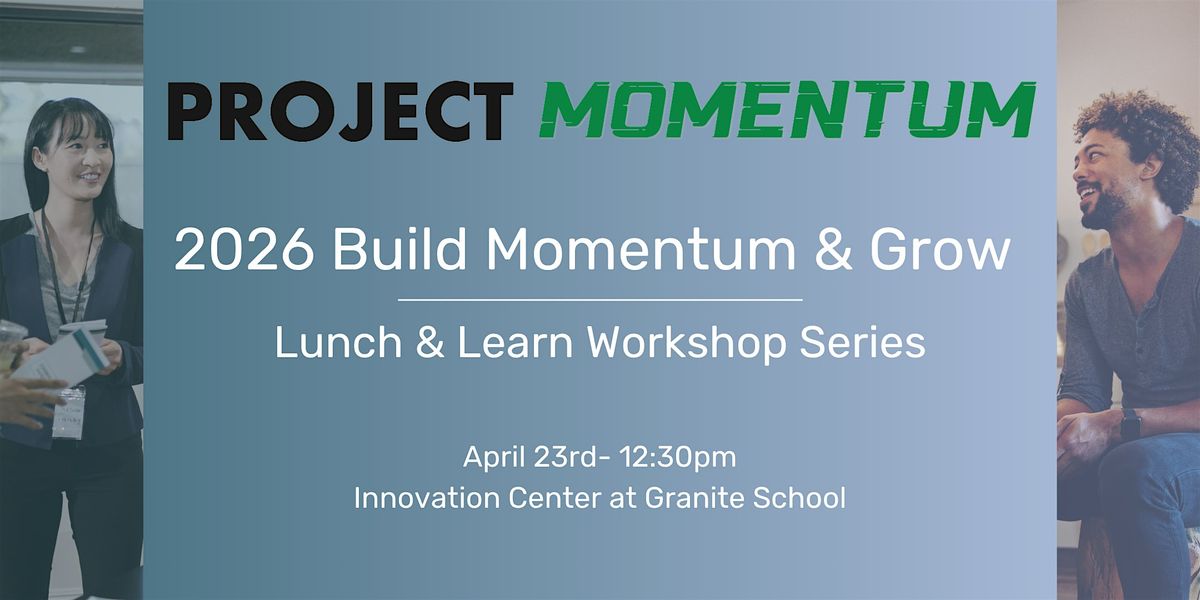 PROJECT MOMENTUM

2026 Build Momentum & Grow

Lunch & Learn Workshop Series

April 23rd- 12:30pm
Innovation Center at Granite School